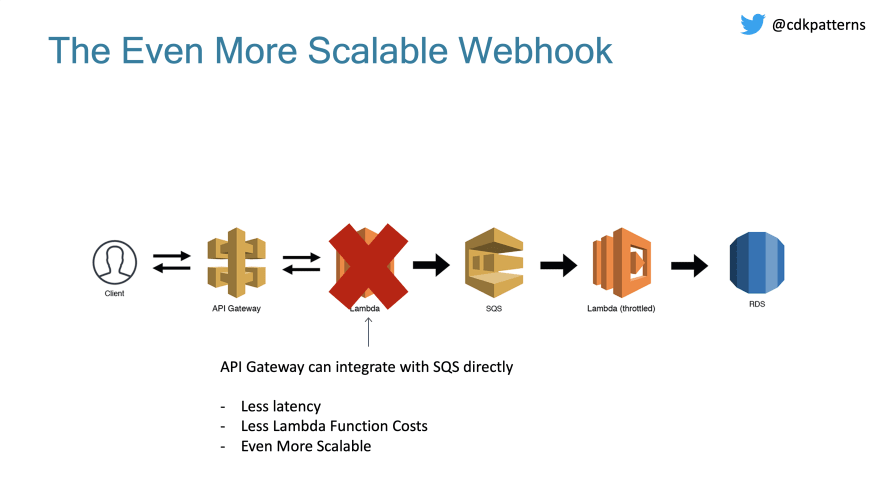 @cdkpatterns

The Even More Scalable Webhook

Client

API Gateway

Lambda

SQS

Lambda (throttled)

RDS

API Gateway can integrate with SQS directly

- Less latency
- Less Lambda Function Costs
- Even More Scalable